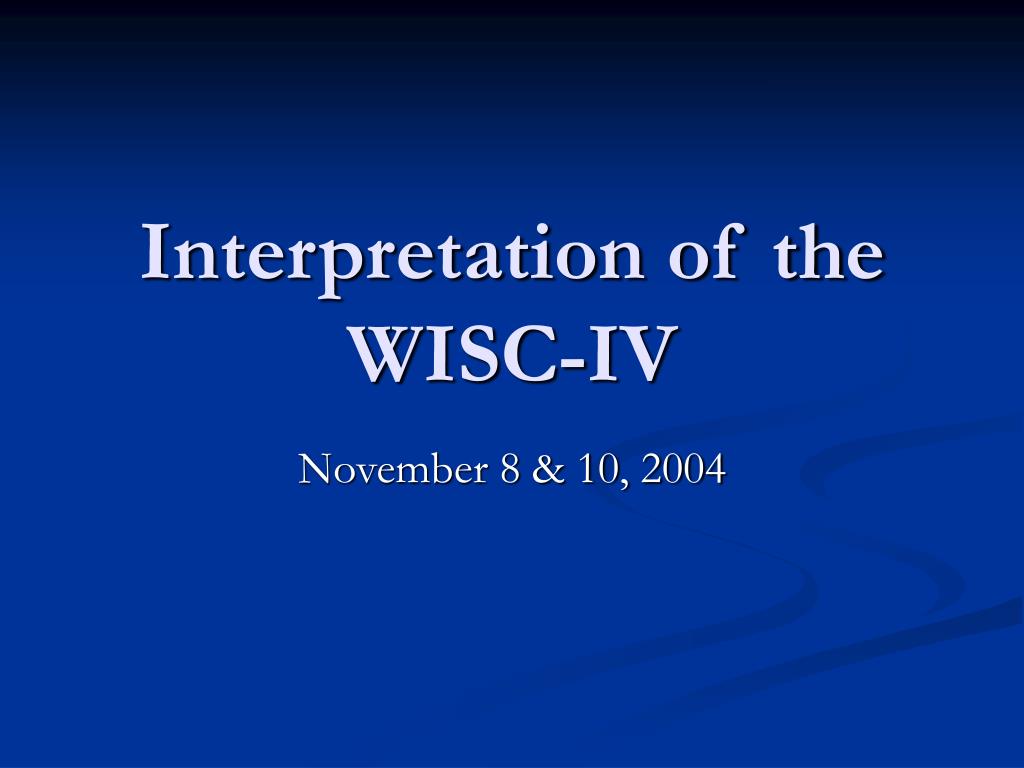 Interpretation of the WISC-IV

November 8 & 10, 2004